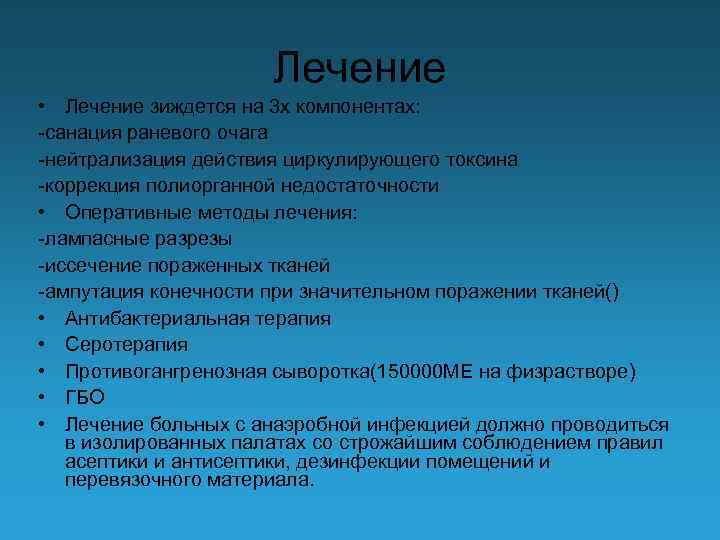 Лечение

• Лечение зиждется на 3х компонентах:
-санация раневого очага
-нейтрализация действия циркулирующего токсина
-коррекция полиорганной недостаточности
• Оперативные методы лечения:
-лампасные разрезы
-иссечение пораженных тканей
-ампутация конечности при значительном поражении тканей()
• Антибактериальная терапия
• Серотерапия
• Противогангренозная сыворотка(150000МЕ на физрастворе)
• ГБО
• Лечение больных с анаэробной инфекцией должно проводиться в изолированных палатах со строжайшим соблюдением правил асептики и антисептики, дезинфекции помещений и перевязочного материала.